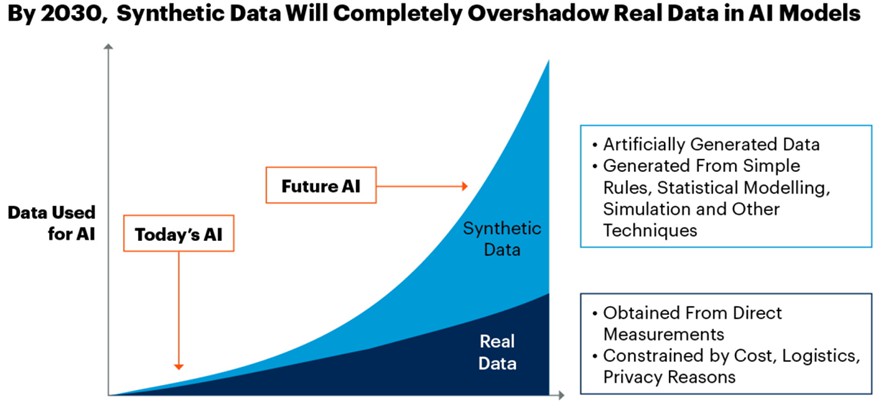 By 2030, Synthetic Data Will Completely Overshadow Real Data in AI Models

Data Used for AI

Today's AI

Future AI

Synthetic Data

Real Data

• Artificially Generated Data
• Generated From Simple Rules, Statistical Modelling, Simulation and Other Techniques

• Obtained From Direct Measurements
• Constrained by Cost, Logistics, Privacy Reasons